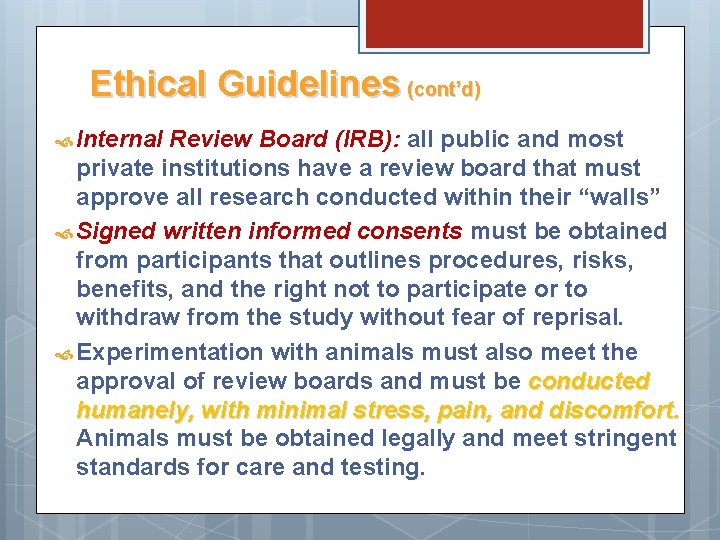 Ethical Guidelines (cont'd)

Internal Review Board (IRB): all public and most private institutions have a review board that must approve all research conducted within their "walls"

Signed written informed consents must be obtained from participants that outlines procedures, risks, benefits, and the right not to participate or to withdraw from the study without fear of reprisal.

Experimentation with animals must also meet the approval of review boards and must be conducted humanely, with minimal stress, pain, and discomfort. Animals must be obtained legally and meet stringent standards for care and testing.